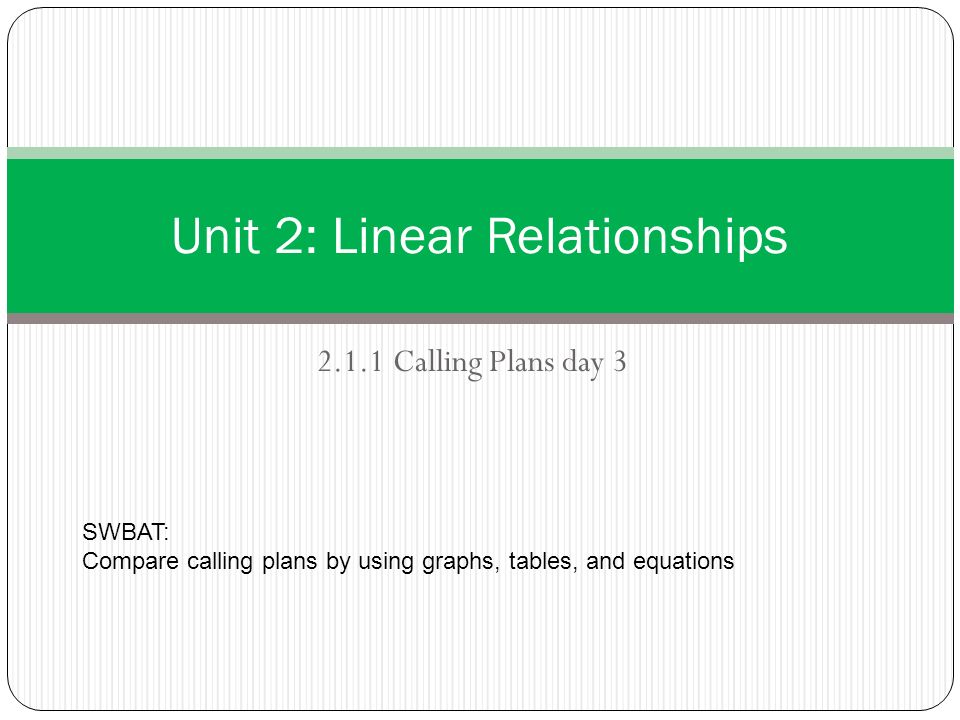 Unit 2: Linear Relationships

2.1.1 Calling Plans day 3

SWBAT:
Compare calling plans by using graphs, tables, and equations